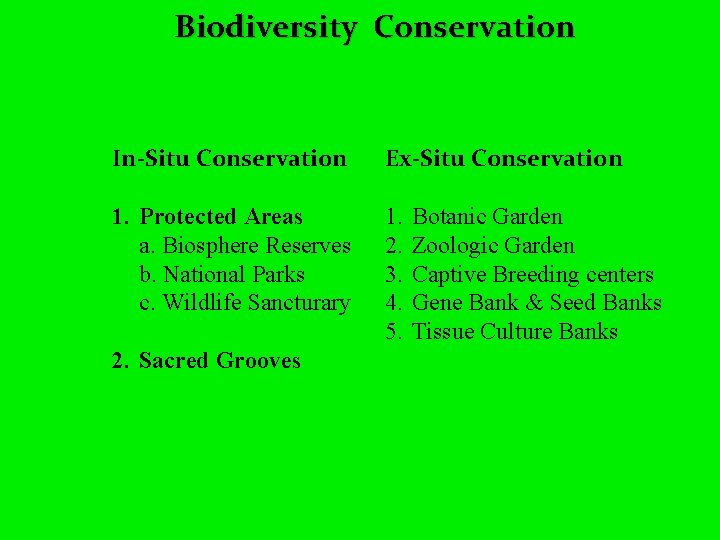 Biodiversity Conservation

In-Situ Conservation

1. Protected Areas
a. Biosphere Reserves
b. National Parks
c. Wildlife Sancturary

2. Sacred Grooves

Ex-Situ Conservation

1. Botanic Garden
2. Zoologic Garden
3. Captive Breeding centers
4. Gene Bank & Seed Banks
5. Tissue Culture Banks